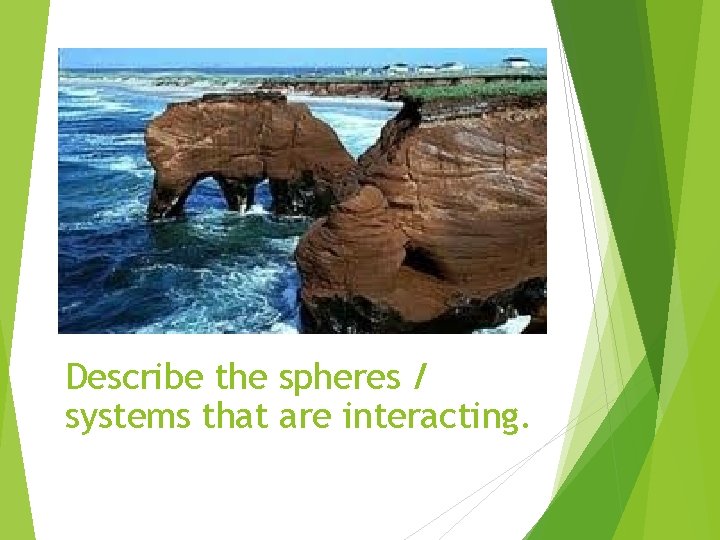 Describe the spheres / systems that are interacting.